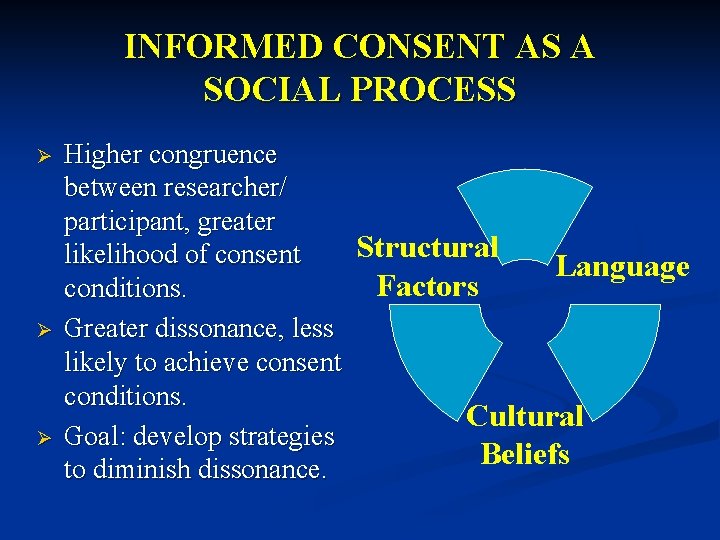 INFORMED CONSENT AS A SOCIAL PROCESS

➢ Higher congruence between researcher/ participant, greater likelihood of consent conditions.

➢ Greater dissonance, less likely to achieve consent conditions.

➢ Goal: develop strategies to diminish dissonance.

Structural Factors

Language

Cultural Beliefs